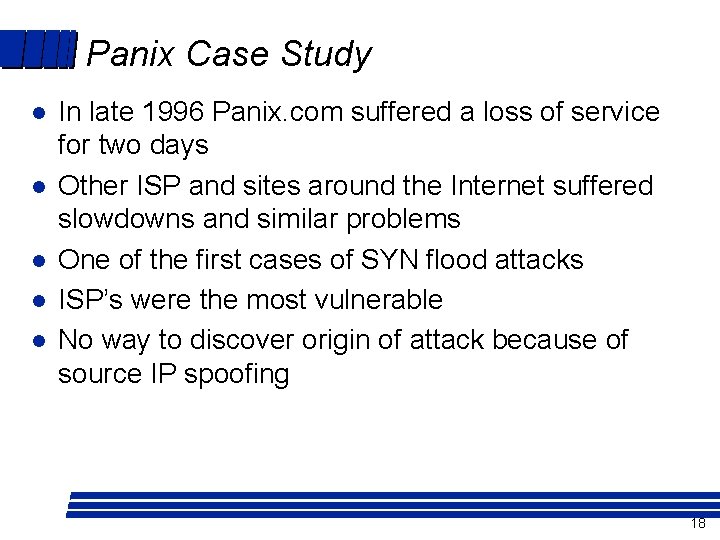 Panix Case Study

- In late 1996 Panix.com suffered a loss of service for two days
- Other ISP and sites around the Internet suffered slowdowns and similar problems
- One of the first cases of SYN flood attacks
- ISP's were the most vulnerable
- No way to discover origin of attack because of source IP spoofing

18